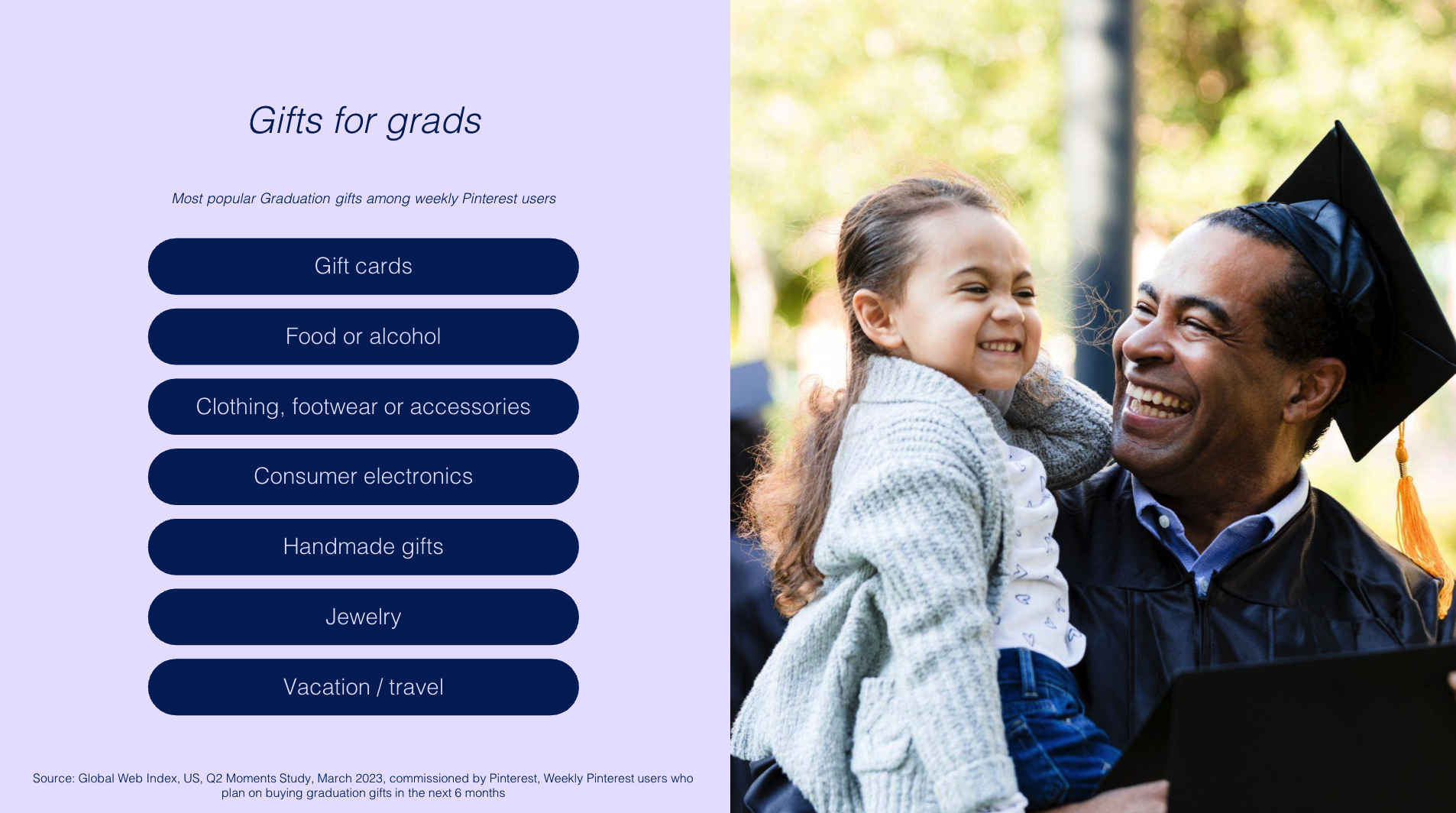 Gifts for grads

Most popular Graduation gifts among weekly Pinterest users

Gift cards

Food or alcohol

Clothing, footwear or accessories

Consumer electronics

Handmade gifts

Jewelry

Vacation / travel

Source: Global Web Index, US, Q2 Moments Study, March 2023, commissioned by Pinterest, Weekly Pinterest users who plan on buying graduation gifts in the next 6 months